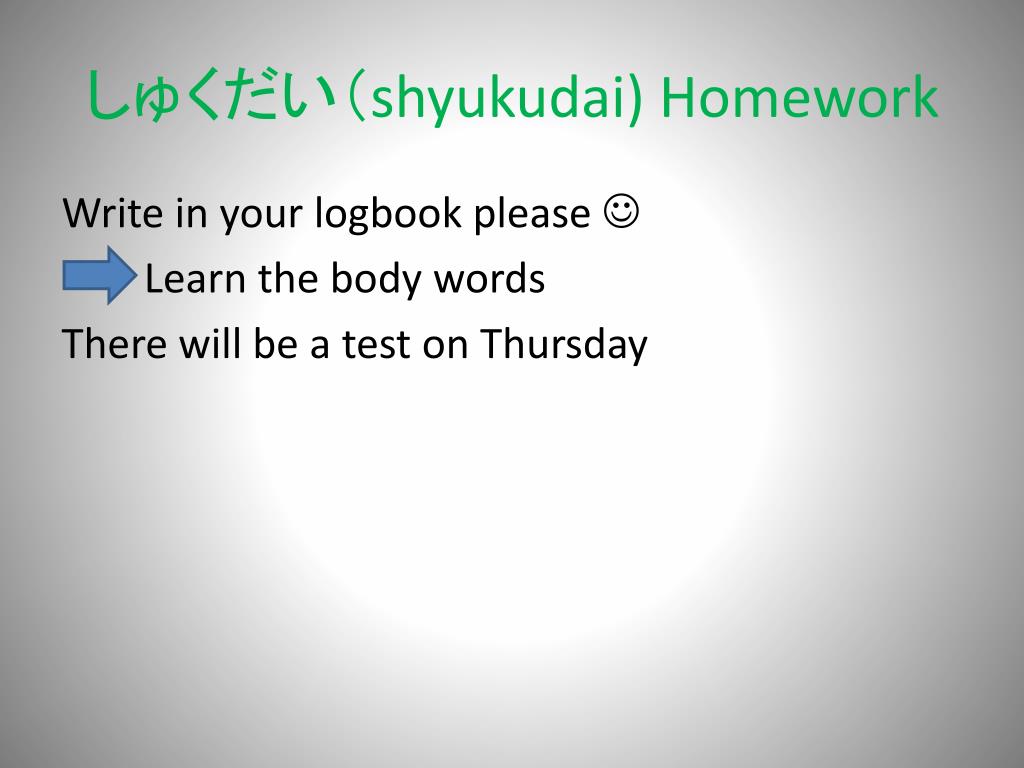 しゅくだい（shyukudai) Homework

Write in your logbook please ☺

Learn the body words

There will be a test on Thursday